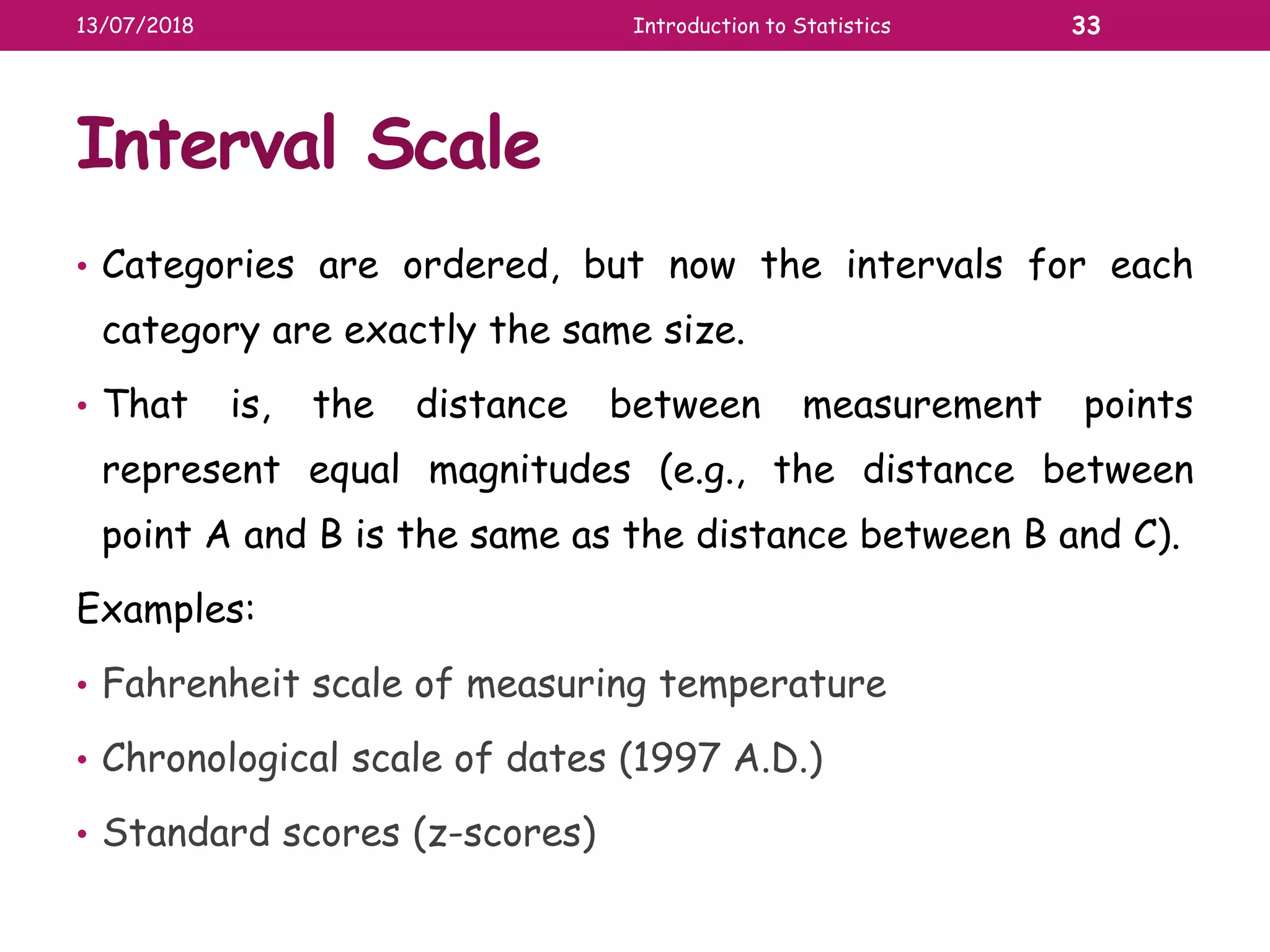 13/07/2018 Introduction to Statistics 33

Interval Scale

• Categories are ordered, but now the intervals for each category are exactly the same size.

• That is, the distance between measurement points represent equal magnitudes (e.g., the distance between point A and B is the same as the distance between B and C).

Examples:

• Fahrenheit scale of measuring temperature

• Chronological scale of dates (1997 A.D.)

• Standard scores (z-scores)